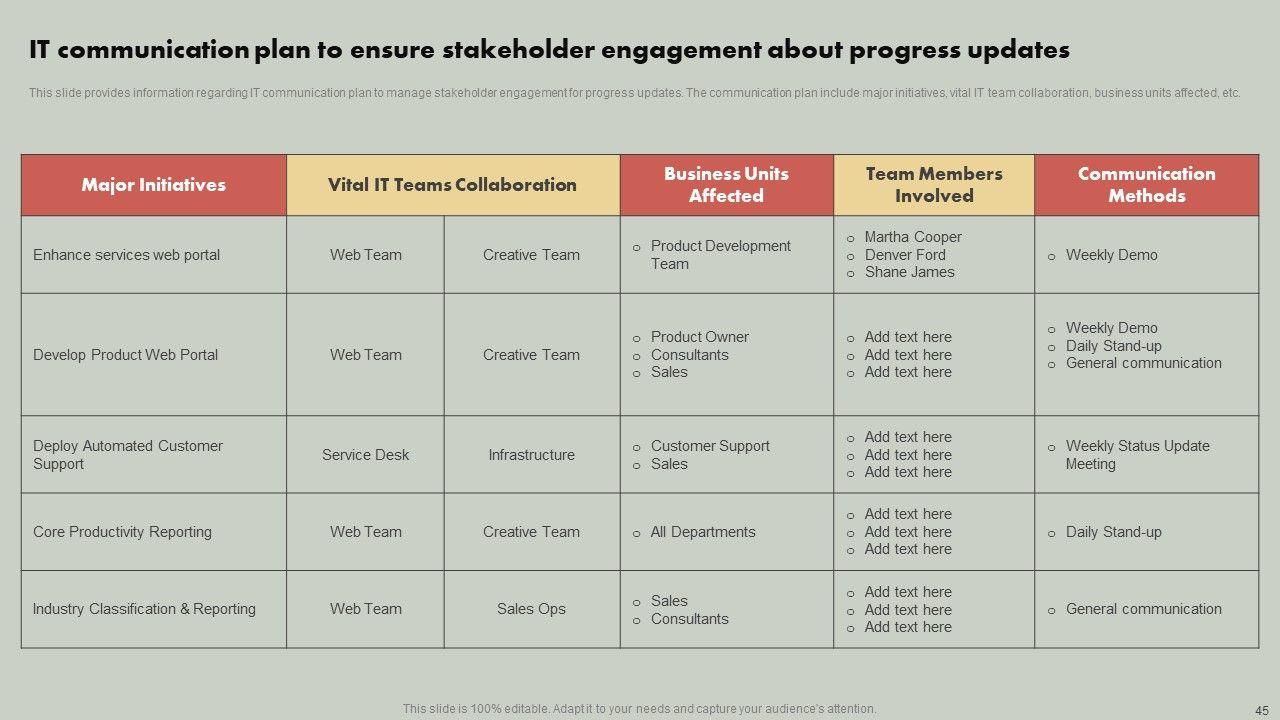 IT communication plan to ensure stakeholder engagement about progress updates

This slide provides information regarding IT communication plan to manage stakeholder engagement for progress updates. The communication plan include major initiatives, vital IT team collaboration, business units affected, etc.

| Major Initiatives | Vital IT Teams Collaboration | | Business Units Affected | Team Members Involved | Communication Methods |
|---|---|---|---|---|---|
| Enhance services web portal | Web Team | Creative Team | o Product Development Team | o Martha Cooper o Denver Ford o Shane James | o Weekly Demo |
| Develop Product Web Portal | Web Team | Creative Team | o Product Owner o Consultants o Sales | o Add text here o Add text here o Add text here | o Weekly Demo o Daily Stand-up o General communication |
| Deploy Automated Customer Support | Service Desk | Infrastructure | o Customer Support o Sales | o Add text here o Add text here o Add text here | o Weekly Status Update Meeting |
| Core Productivity Reporting | Web Team | Creative Team | o All Departments | o Add text here o Add text here o Add text here | o Daily Stand-up |
| Industry Classification & Reporting | Web Team | Sales Ops | o Sales o Consultants | o Add text here o Add text here o Add text here | o General communication |

This slide is 100% editable. Adapt it to your needs and capture your audience's attention.

45